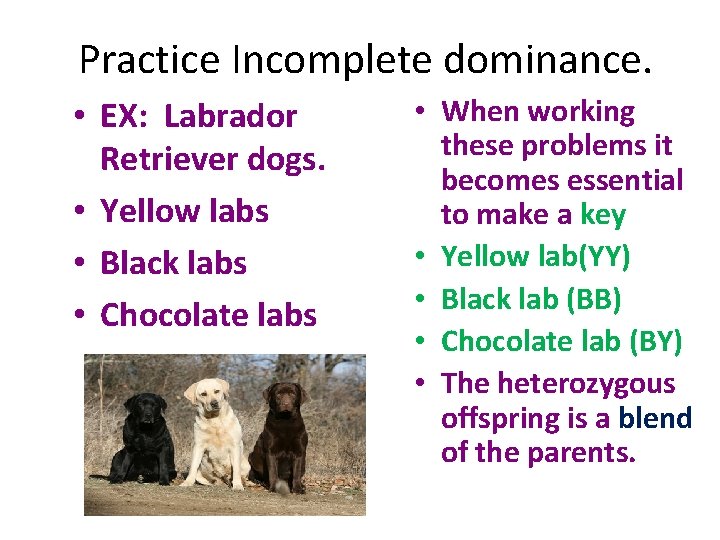 Practice Incomplete dominance.

• EX: Labrador Retriever dogs.
• Yellow labs
• Black labs
• Chocolate labs

• When working these problems it becomes essential to make a key
• Yellow lab(YY)
• Black lab (BB)
• Chocolate lab (BY)
• The heterozygous offspring is a blend of the parents.